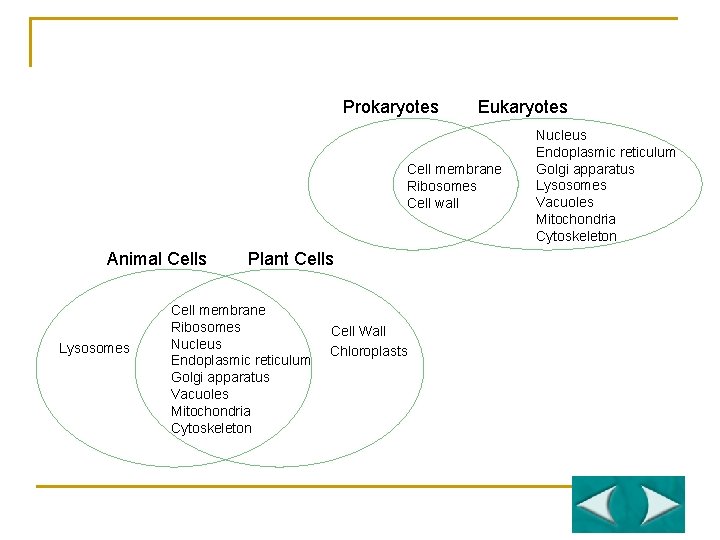 Prokaryotes
Eukaryotes

Cell membrane
Ribosomes
Cell wall

Nucleus
Endoplasmic reticulum
Golgi apparatus
Lysosomes
Vacuoles
Mitochondria
Cytoskeleton

Animal Cells
Plant Cells

Lysosomes

Cell membrane
Ribosomes
Nucleus
Endoplasmic reticulum
Golgi apparatus
Vacuoles
Mitochondria
Cytoskeleton

Cell Wall
Chloroplasts